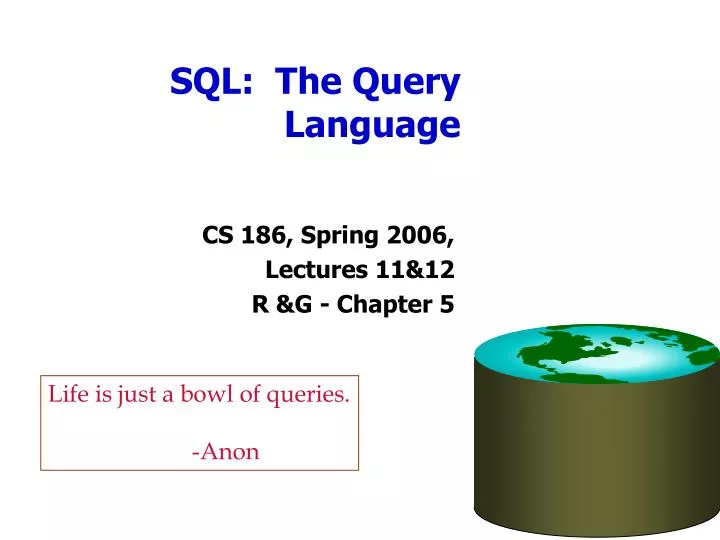 SQL: The Query Language

CS 186, Spring 2006, Lectures 11&12 R &G - Chapter 5

Life is just a bowl of queries.

-Anon